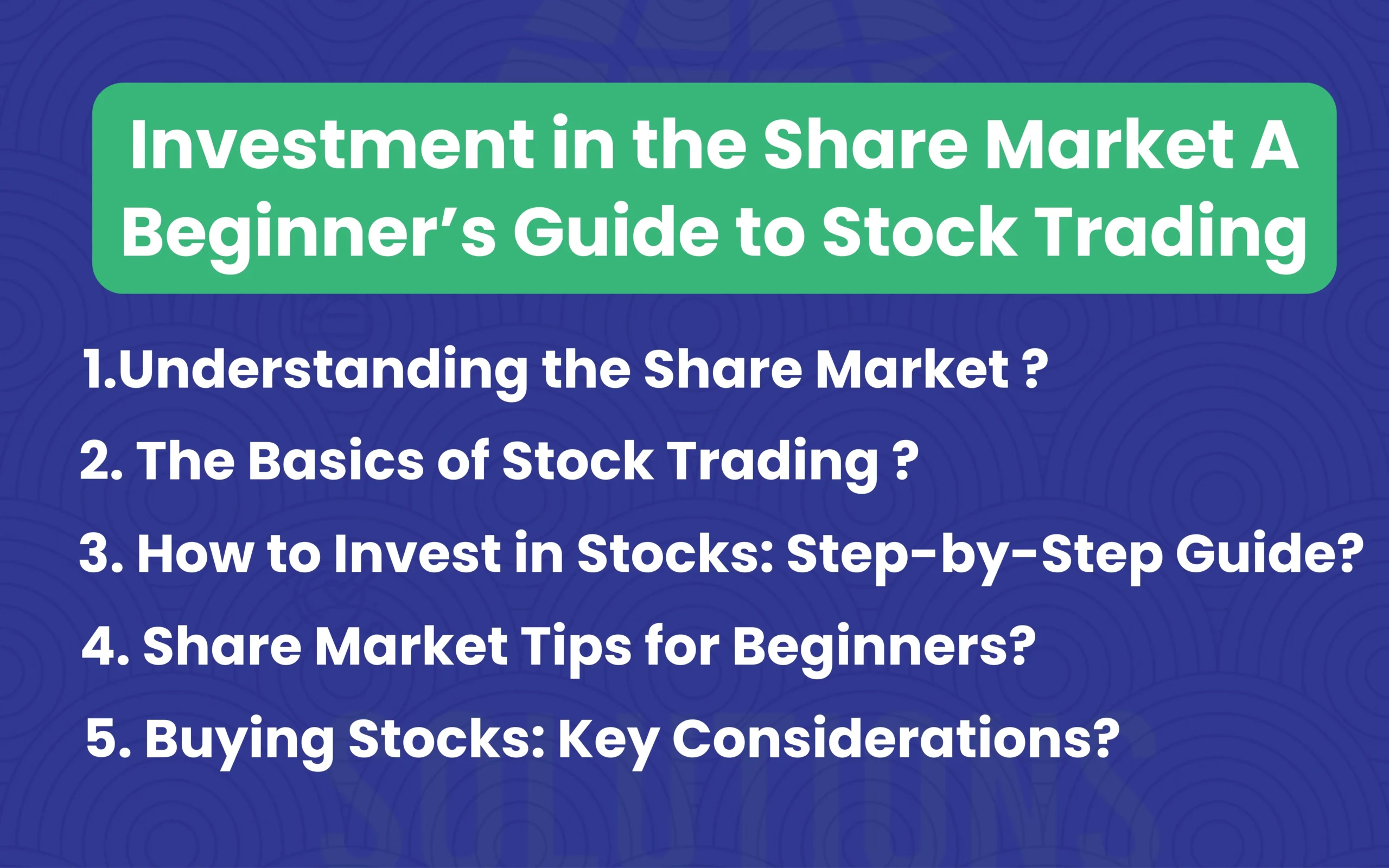 Investment in the Share Market A Beginner's Guide to Stock Trading

1.Understanding the Share Market ?

2. The Basics of Stock Trading ?

3. How to Invest in Stocks: Step-by-Step Guide?

4. Share Market Tips for Beginners?

5. Buying Stocks: Key Considerations?